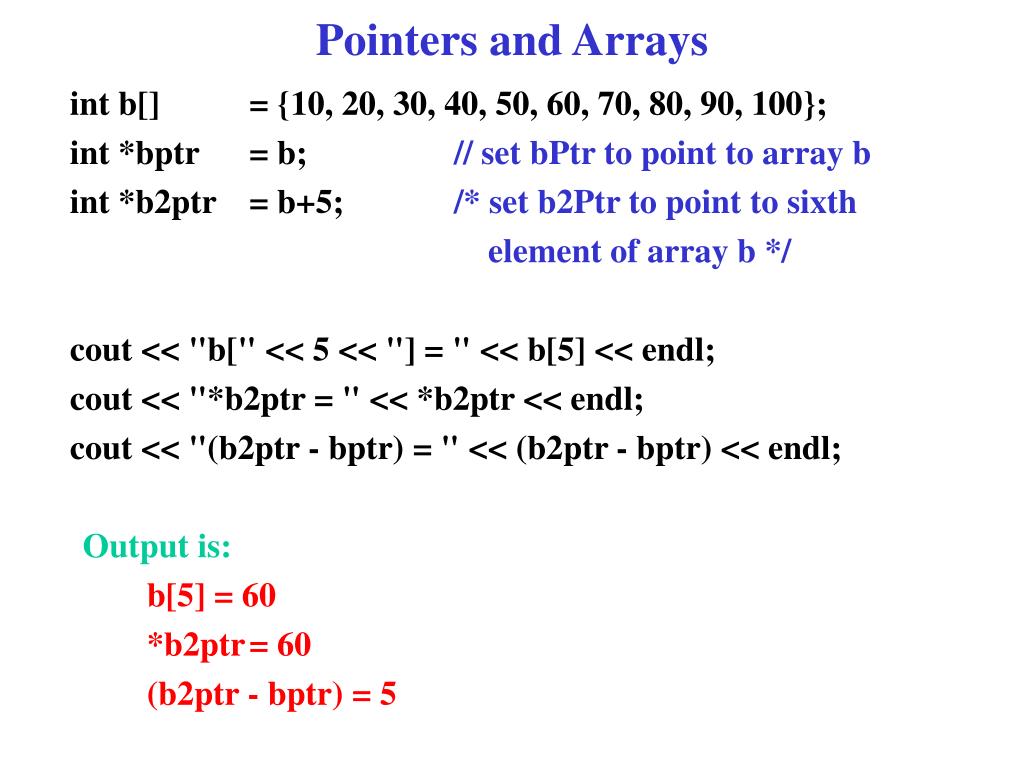 Pointers and Arrays

int b[] = {10, 20, 30, 40, 50, 60, 70, 80, 90, 100};
int *bptr = b; // set bPtr to point to array b
int *b2ptr = b+5; /* set b2Ptr to point to sixth element of array b */

cout << "b[" << 5 << "] = " << b[5] << endl;
cout << "*b2ptr = " << *b2ptr << endl;
cout << "(b2ptr - bptr) = " << (b2ptr - bptr) << endl;

Output is:
b[5] = 60
*b2ptr = 60
(b2ptr - bptr) = 5